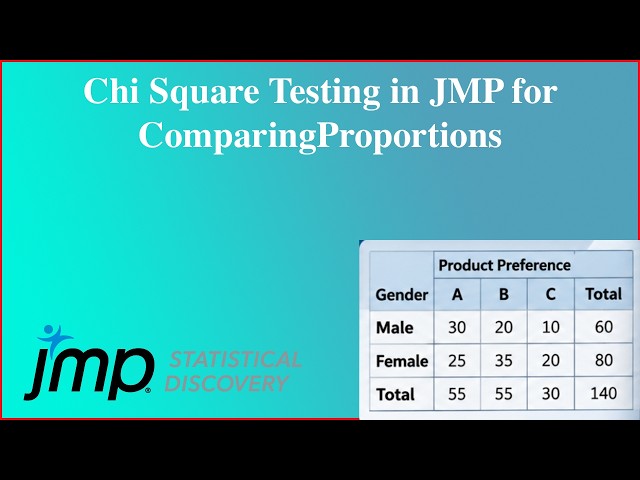 Chi Square Testing in JMP for ComparingProportions

jmp STATISTICAL DISCOVERY

| | Product Preference | | | |
|---|---|---|---|---|
| Gender | A | B | C | Total |
| Male | 30 | 20 | 10 | 60 |
| Female | 25 | 35 | 20 | 80 |
| Total | 55 | 55 | 30 | 140 |